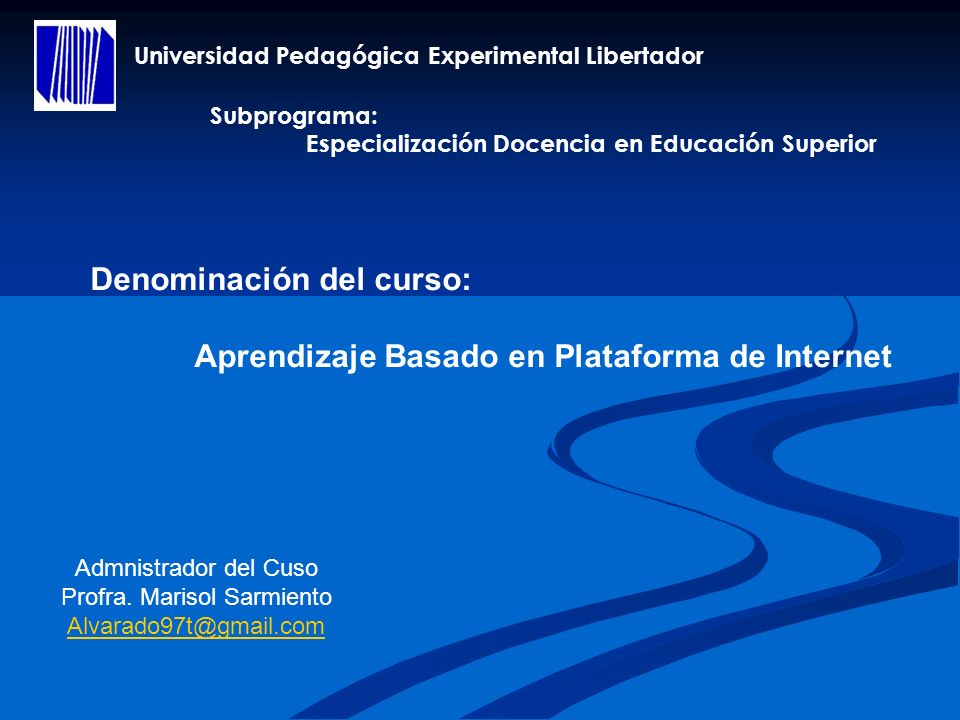 Universidad Pedagógica Experimental Libertador

Subprograma:
Especialización Docencia en Educación Superior

Denominación del curso:

Aprendizaje Basado en Plataforma de Internet

Admnistrador del Cuso
Profra. Marisol Sarmiento
Alvarado97t@gmail.com